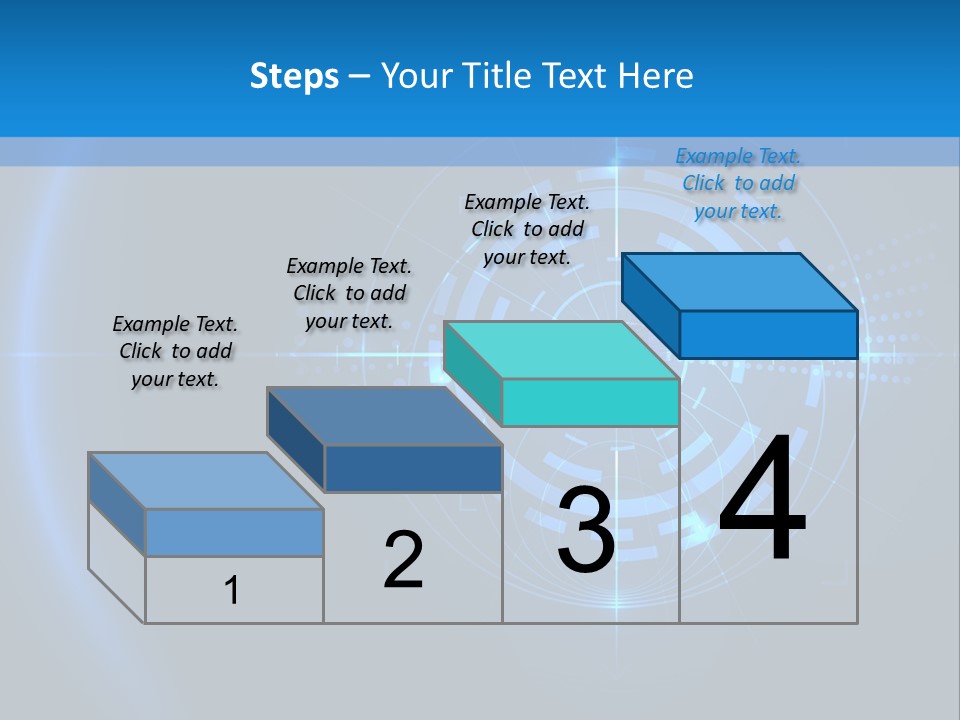 Steps – Your Title Text Here

Example Text. Click to add your text.

Example Text. Click to add your text.

Example Text. Click to add your text.

Example Text. Click to add your text.

1

2

3

4